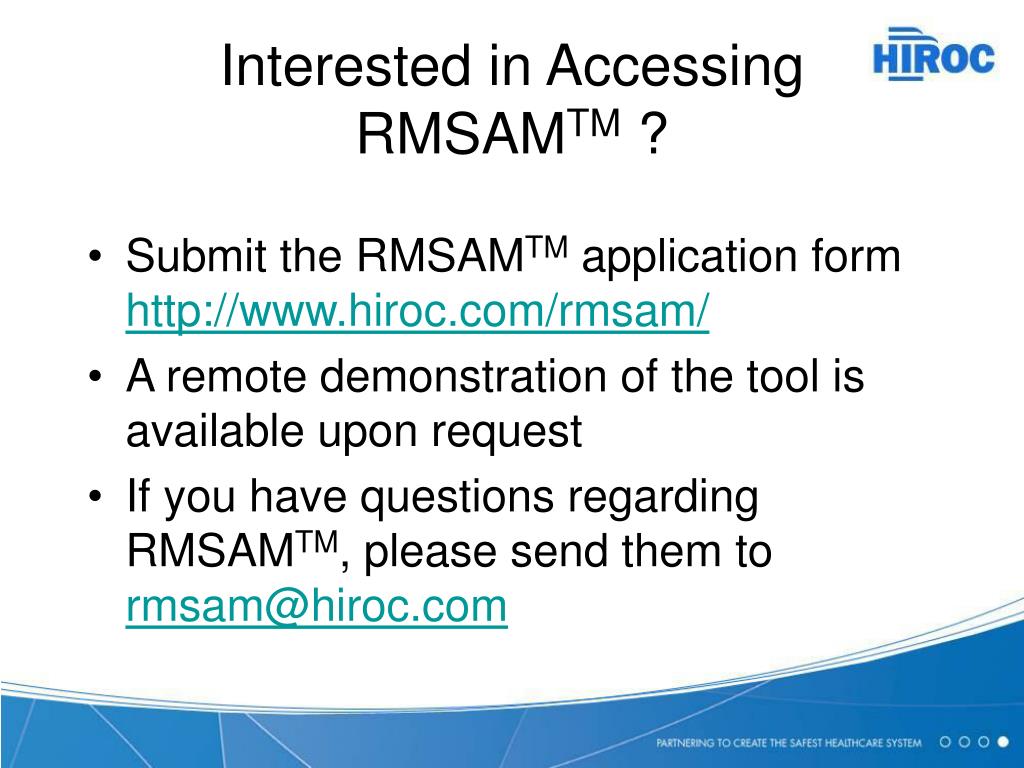 Interested in Accessing RMSAM$^{TM}$ ?

HIROC

• Submit the RMSAM$^{TM}$ application form http://www.hiroc.com/rmsam/

• A remote demonstration of the tool is available upon request

• If you have questions regarding RMSAM$^{TM}$, please send them to rmsam@hiroc.com

PARTNERING TO CREATE THE SAFEST HEALTHCARE SYSTEM